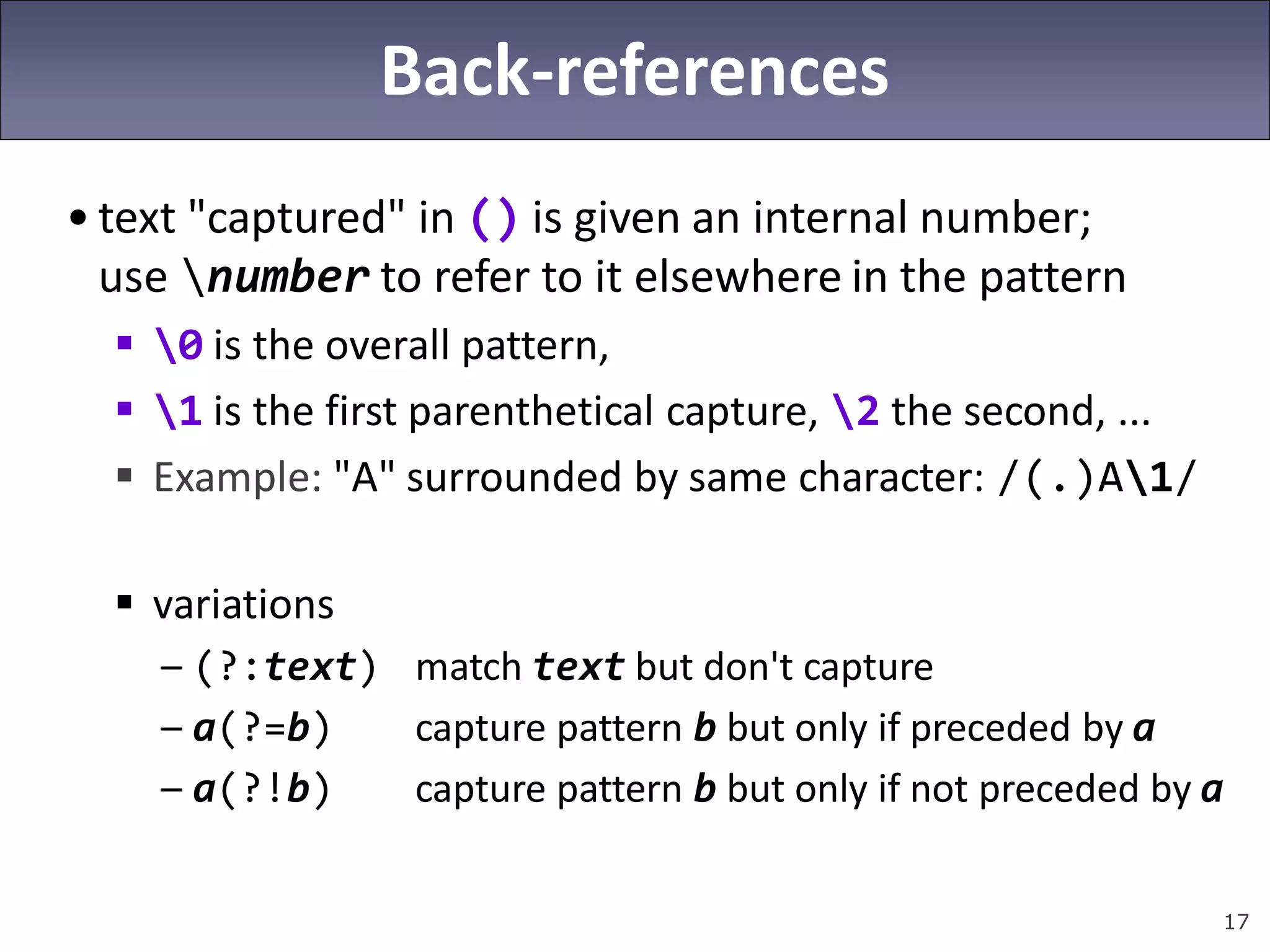 Back-references

• text "captured" in () is given an internal number; use \number to refer to it elsewhere in the pattern

▪ \0 is the overall pattern,
▪ \1 is the first parenthetical capture, \2 the second, ...
▪ Example: "A" surrounded by same character: /(.)A\1/

▪ variations
– (?:text) match text but don't capture
– a(?=b) capture pattern b but only if preceded by a
– a(?!b) capture pattern b but only if not preceded by a

17